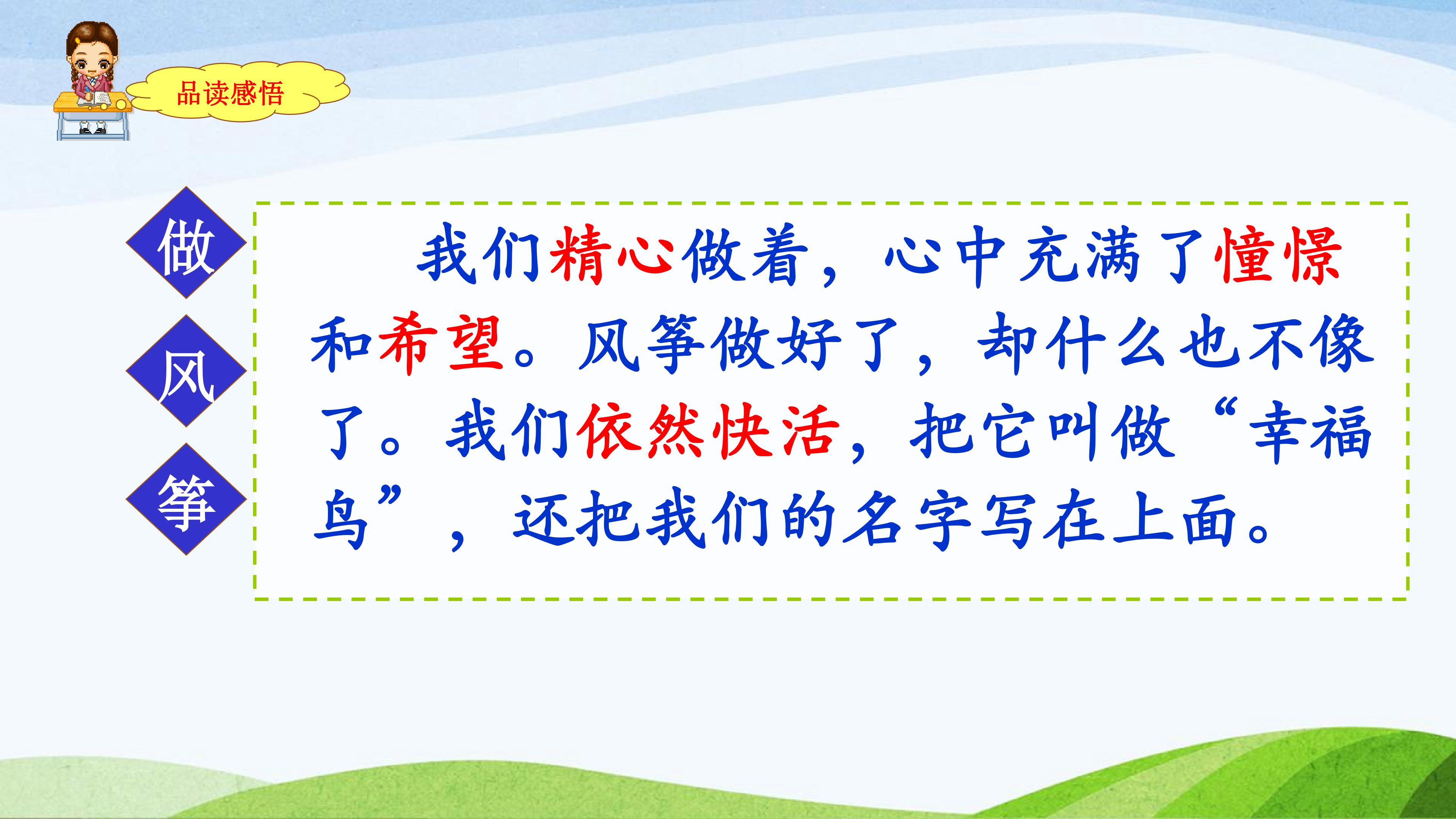 品读感悟

做
风
筝

我们精心做着，心中充满了憧憬和希望。风筝做好了，却什么也不像了。我们依然快活，把它叫做“幸福鸟”，还把我们的名字写在上面。